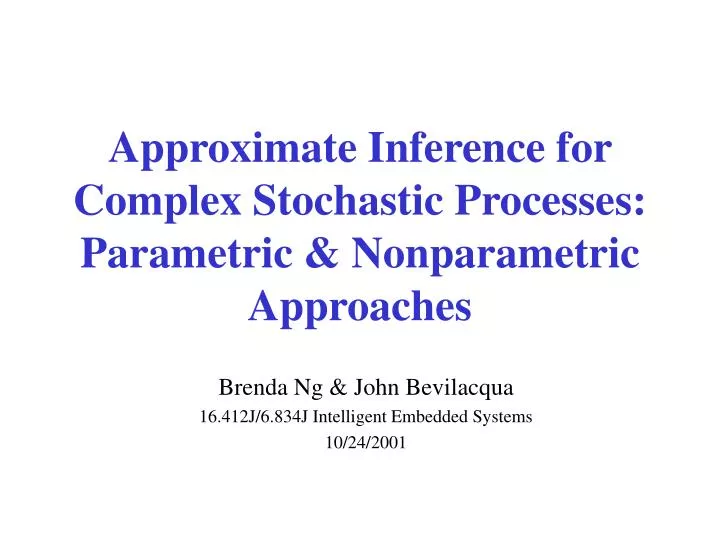 Approximate Inference for Complex Stochastic Processes: Parametric & Nonparametric Approaches

Brenda Ng & John Bevilacqua

16.412J/6.834J Intelligent Embedded Systems

10/24/2001